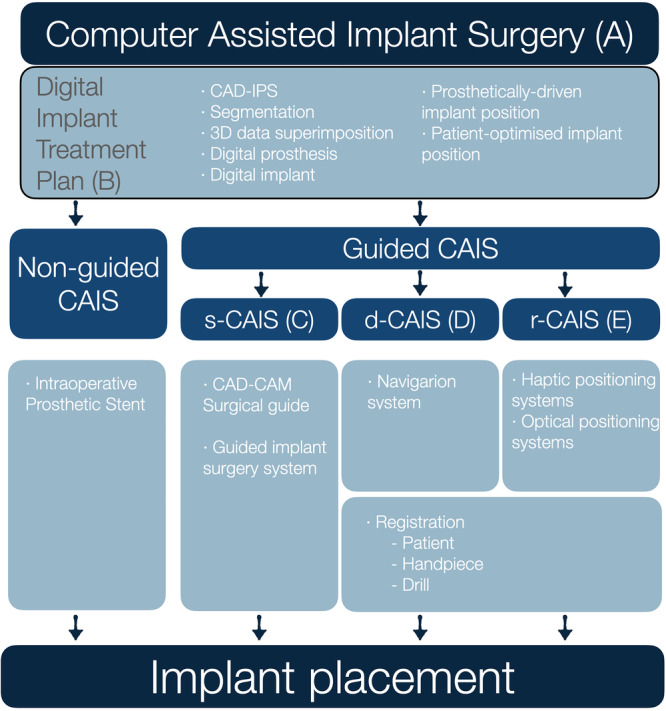 Computer Assisted Implant Surgery (A)

Digital Implant Treatment Plan (B)

· CAD-IPS
· Segmentation
· 3D data superimposition
· Digital prosthesis
· Digital implant

· Prosthetically-driven implant position
· Patient-optimised implant position

Non-guided CAIS

Guided CAIS

s-CAIS (C)

d-CAIS (D)

r-CAIS (E)

· Intraoperative Prosthetic Stent

· CAD-CAM Surgical guide

· Guided implant surgery system

· Navigarion system

· Haptic positioning systems
· Optical positioning systems

· Registration
- Patient
- Handpiece
- Drill

Implant placement